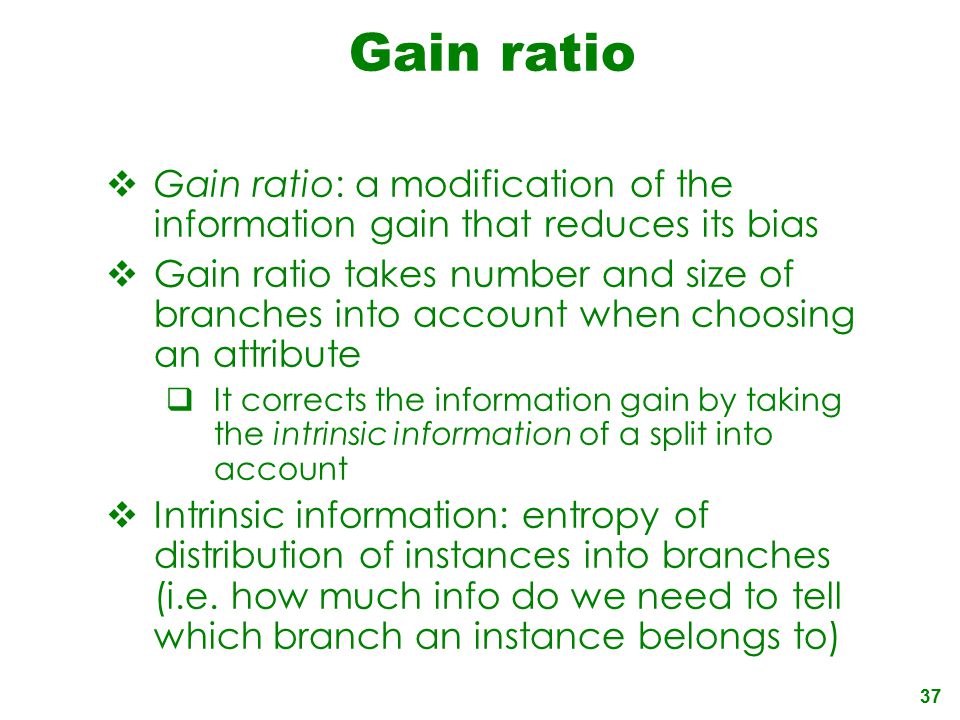 Gain ratio

❖ Gain ratio: a modification of the information gain that reduces its bias

❖ Gain ratio takes number and size of branches into account when choosing an attribute

❑ It corrects the information gain by taking the intrinsic information of a split into account

❖ Intrinsic information: entropy of distribution of instances into branches (i.e. how much info do we need to tell which branch an instance belongs to)

37